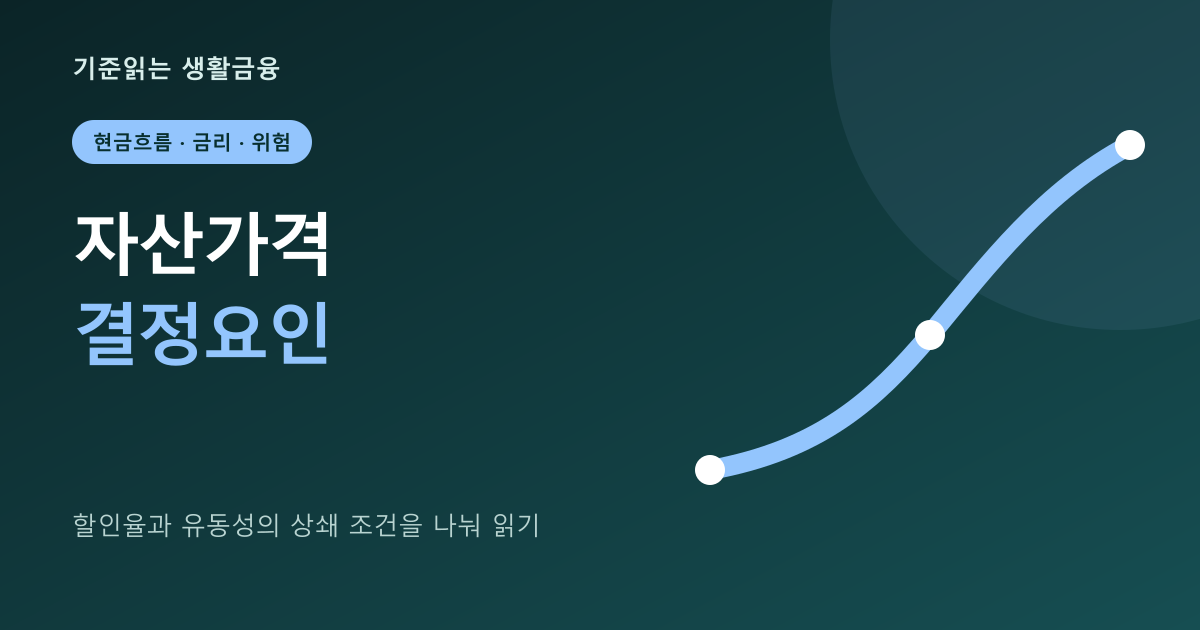 기준읽는 생활금융

현금흐름 · 금리 · 위험

자산가격
결정요인

할인율과 유동성의 상쇄 조건을 나눠 읽기